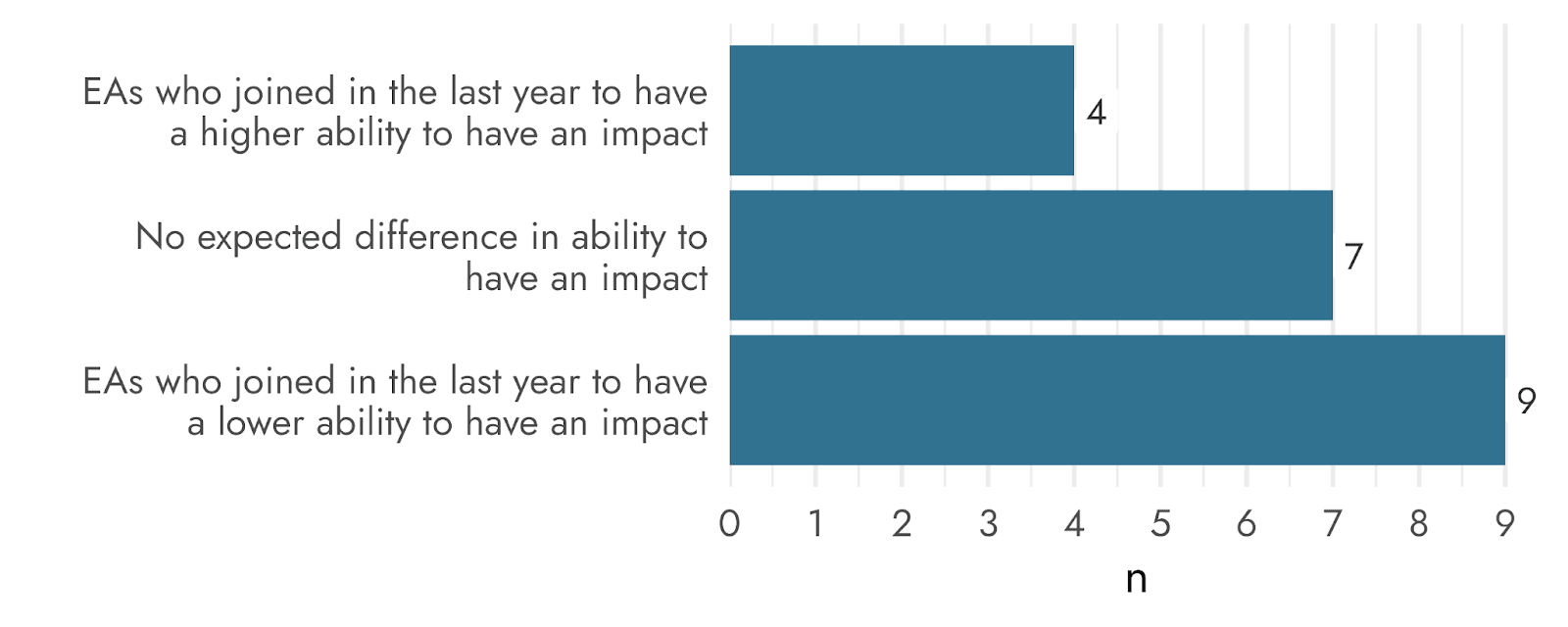 EAs who joined in the last year to have a higher ability to have an impact
4
No expected difference in ability to have an impact
7
EAs who joined in the last year to have a lower ability to have an impact
9
0 1 2 3 4 5 6 7 8 9
n